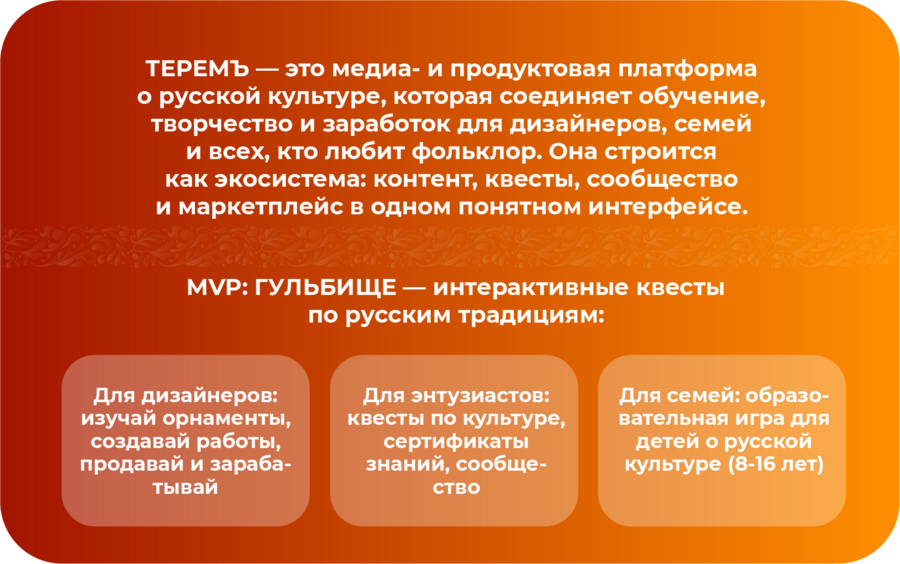 ТЕРЕМЪ — это медиа- и продуктовая платформа о русской культуре, которая соединяет обучение, творчество и заработок для дизайнеров, семей и всех, кто любит фольклор. Она строится как экосистема: контент, квесты, сообщество и маркетплейс в одном понятном интерфейсе.

MVP: ГУЛЬБИЩЕ — интерактивные квесты по русским традициям:

Для дизайнеров: изучай орнаменты, создавай работы, продавай и зарабатывай

Для энтузиастов: квесты по культуре, сертификаты знаний, сообщество

Для семей: образовательная игра для детей о русской культуре (8-16 лет)